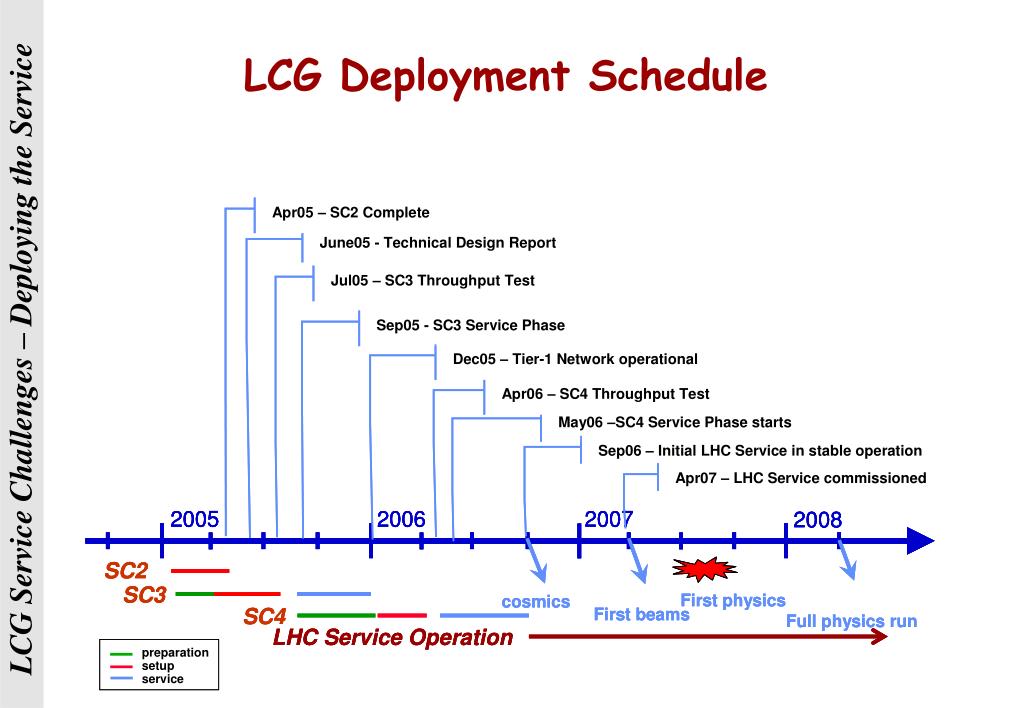 LCG Service Challenges – Deploying the Service

LCG Deployment Schedule

Apr05 – SC2 Complete

June05 - Technical Design Report

Jul05 – SC3 Throughput Test

Sep05 - SC3 Service Phase

Dec05 – Tier-1 Network operational

Apr06 – SC4 Throughput Test

May06 –SC4 Service Phase starts

Sep06 – Initial LHC Service in stable operation

Apr07 – LHC Service commissioned

2005

2006

2007

2008

SC2

SC3

SC4

LHC Service Operation

cosmics

First beams

First physics

Full physics run

preparation
setup
service